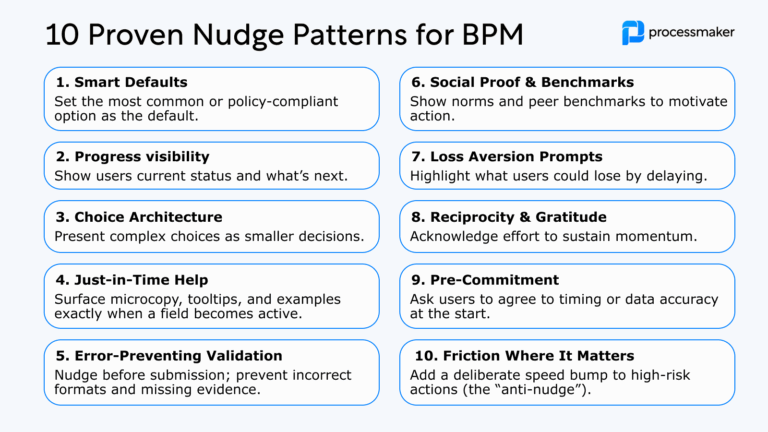 10 Proven Nudge Patterns for BPM

processmaker

1. Smart Defaults
Set the most common or policy-compliant option as the default.

2. Progress visibility
Show users current status and what's next.

3. Choice Architecture
Present complex choices as smaller decisions.

4. Just-in-Time Help
Surface microcopy, tooltips, and examples exactly when a field becomes active.

5. Error-Preventing Validation
Nudge before submission; prevent incorrect formats and missing evidence.

6. Social Proof & Benchmarks
Show norms and peer benchmarks to motivate action.

7. Loss Aversion Prompts
Highlight what users could lose by delaying.

8. Reciprocity & Gratitude
Acknowledge effort to sustain momentum.

9. Pre-Commitment
Ask users to agree to timing or data accuracy at the start.

10. Friction Where It Matters
Add a deliberate speed bump to high-risk actions (the "anti-nudge").